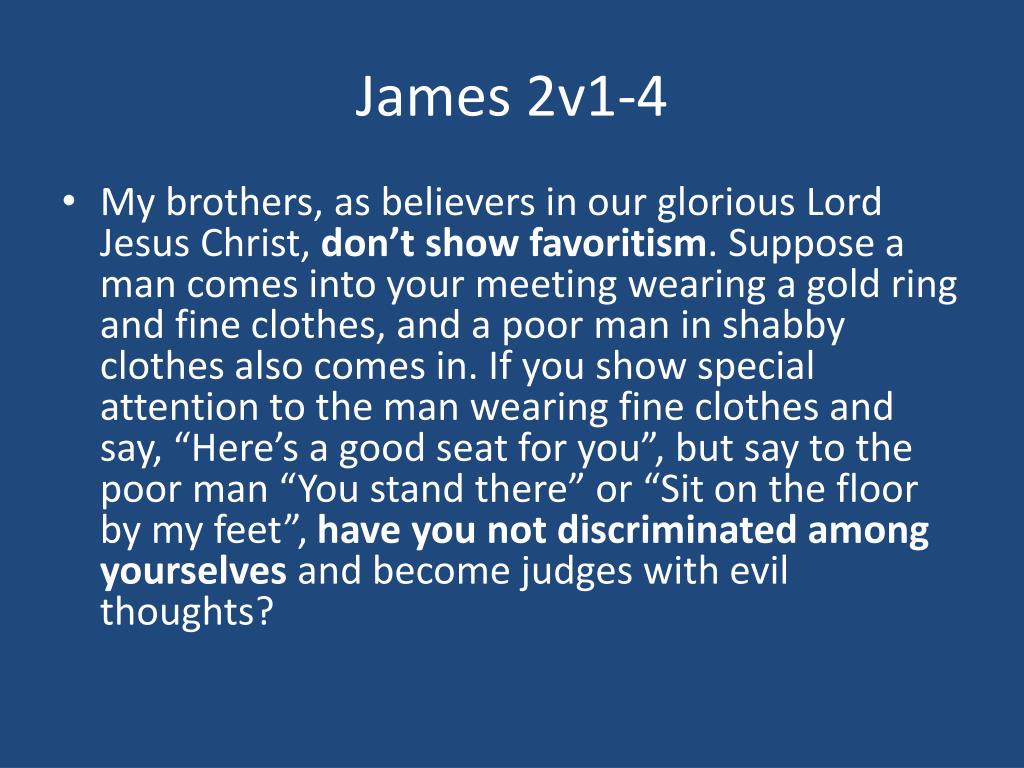 James 2v1-4

• My brothers, as believers in our glorious Lord Jesus Christ, don’t show favoritism. Suppose a man comes into your meeting wearing a gold ring and fine clothes, and a poor man in shabby clothes also comes in. If you show special attention to the man wearing fine clothes and say, “Here’s a good seat for you”, but say to the poor man “You stand there” or “Sit on the floor by my feet”, have you not discriminated among yourselves and become judges with evil thoughts?